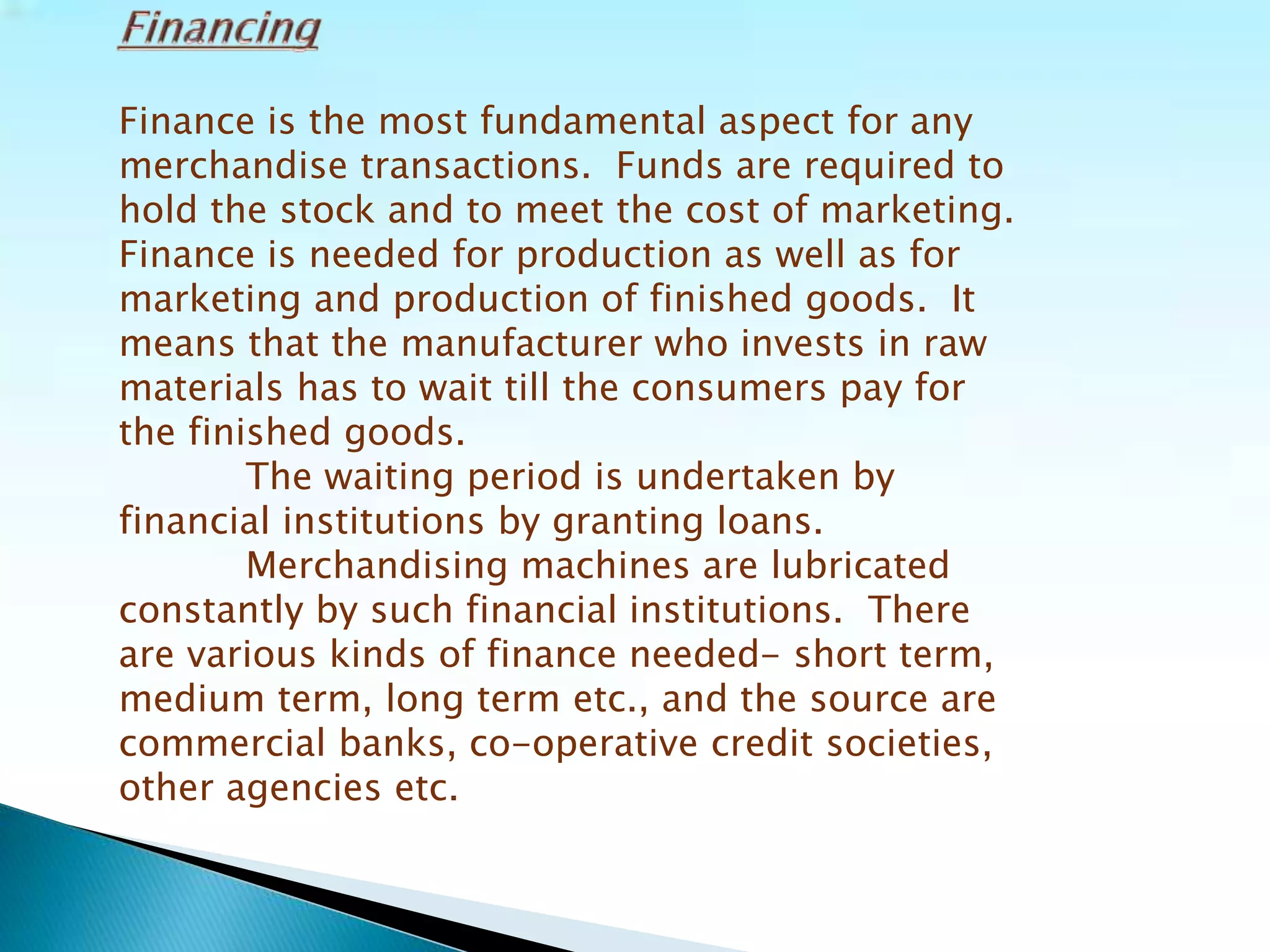 Financing

Finance is the most fundamental aspect for any merchandise transactions. Funds are required to hold the stock and to meet the cost of marketing. Finance is needed for production as well as for marketing and production of finished goods. It means that the manufacturer who invests in raw materials has to wait till the consumers pay for the finished goods.

The waiting period is undertaken by financial institutions by granting loans.

Merchandising machines are lubricated constantly by such financial institutions. There are various kinds of finance needed- short term, medium term, long term etc., and the source are commercial banks, co-operative credit societies, other agencies etc.